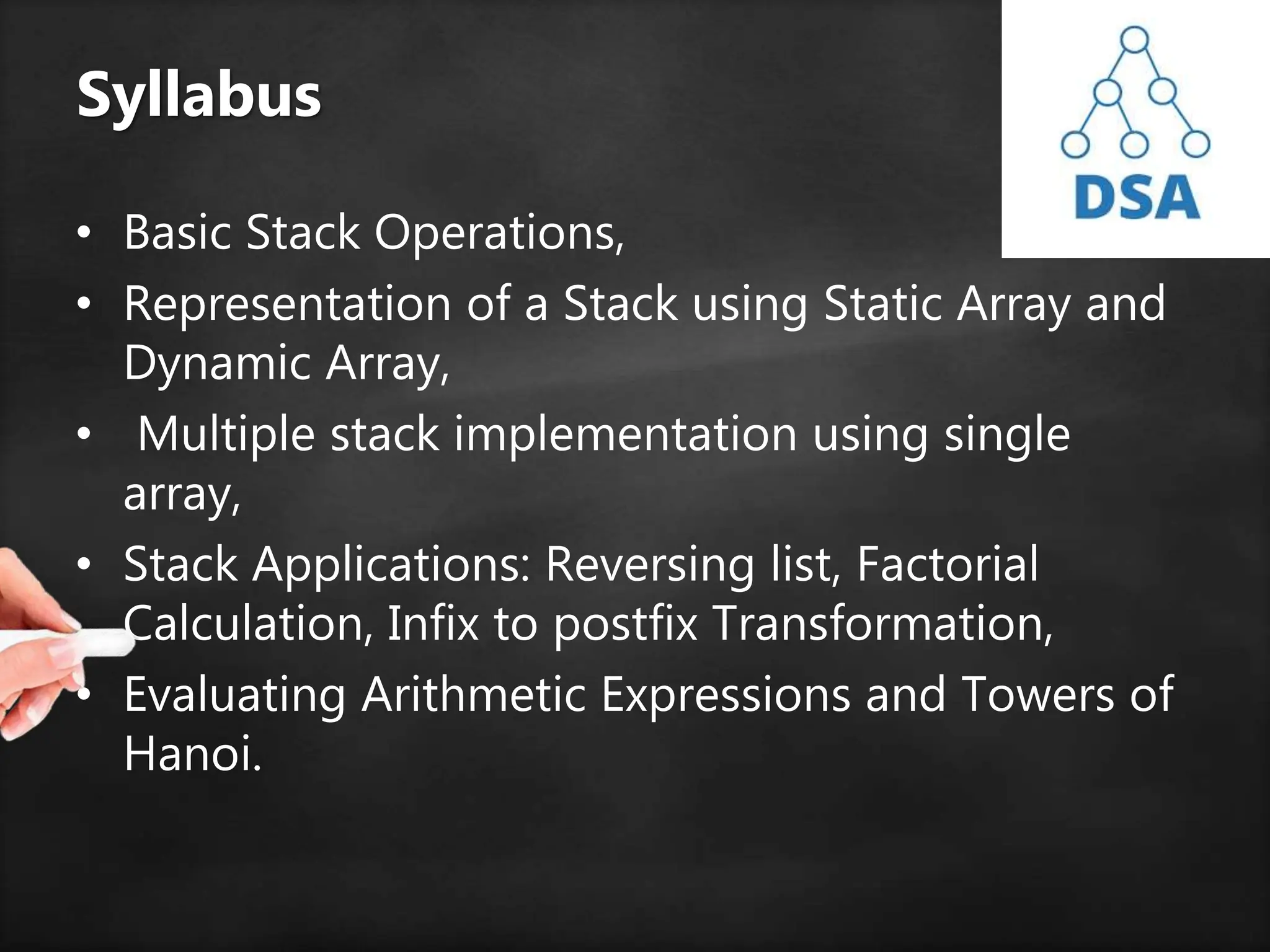 Syllabus

DSA

• Basic Stack Operations,
• Representation of a Stack using Static Array and Dynamic Array,
• Multiple stack implementation using single array,
• Stack Applications: Reversing list, Factorial Calculation, Infix to postfix Transformation,
• Evaluating Arithmetic Expressions and Towers of Hanoi.